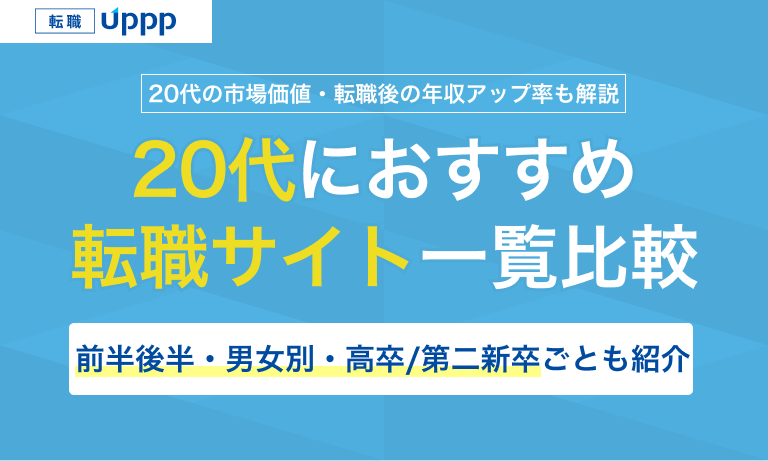 転職 Uppp

20代の市場価値・転職後の年収アップ率も解説

20代におすすめ
転職サイト一覧比較

前半後半・男女別・高卒/第二新卒ごとも紹介